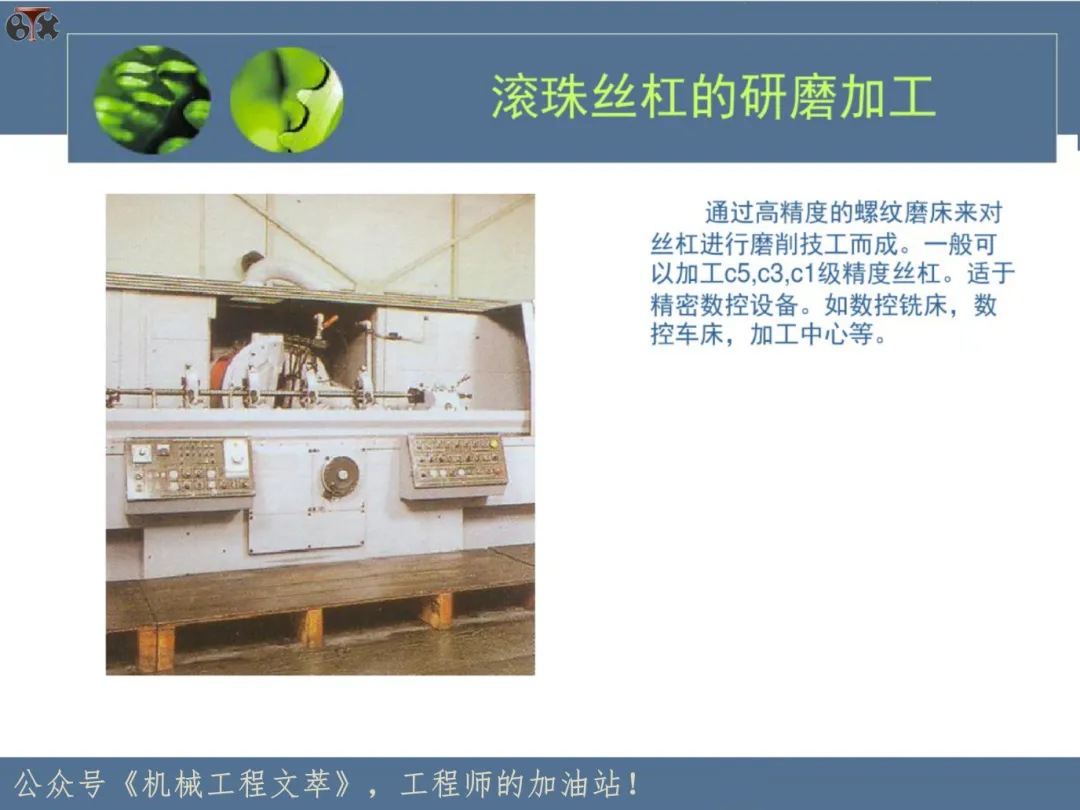 滚珠丝杠的研磨加工

通过高精度的螺纹磨床来对丝杠进行磨削技工而成。一般可以加工c5,c3,c1级精度丝杠。适于精密数控设备。如数控铣床，数控车床，加工中心等。

公众号《机械工程文萃》，工程师的加油站！